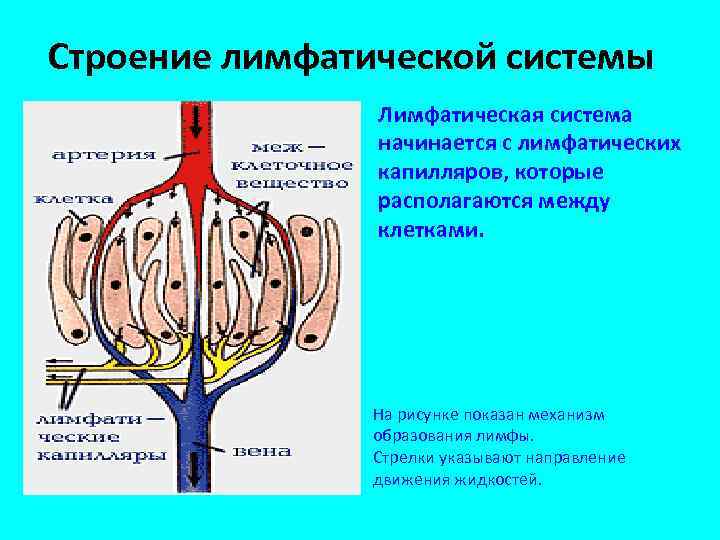 Строение лимфатической системы

артерия

меж — клеточное вещество

клетка

лимфати — ческие капилляры

вена

Лимфатическая система начинается с лимфатических капилляров, которые располагаются между клетками.

На рисунке показан механизм образования лимфы.
Стрелки указывают направление движения жидкостей.